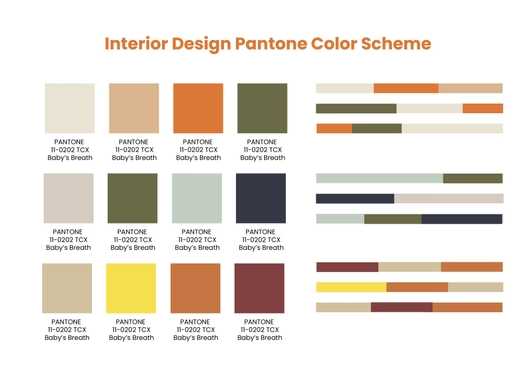 Interior Design Pantone Color Scheme

PANTONE
11-0202 TCX
Baby's Breath

PANTONE
11-0202 TCX
Baby's Breath

PANTONE
11-0202 TCX
Baby's Breath

PANTONE
11-0202 TCX
Baby's Breath

PANTONE
11-0202 TCX
Baby's Breath

PANTONE
11-0202 TCX
Baby's Breath

PANTONE
11-0202 TCX
Baby's Breath

PANTONE
11-0202 TCX
Baby's Breath

PANTONE
11-0202 TCX
Baby's Breath

PANTONE
11-0202 TCX
Baby's Breath

PANTONE
11-0202 TCX
Baby's Breath

PANTONE
11-0202 TCX
Baby's Breath